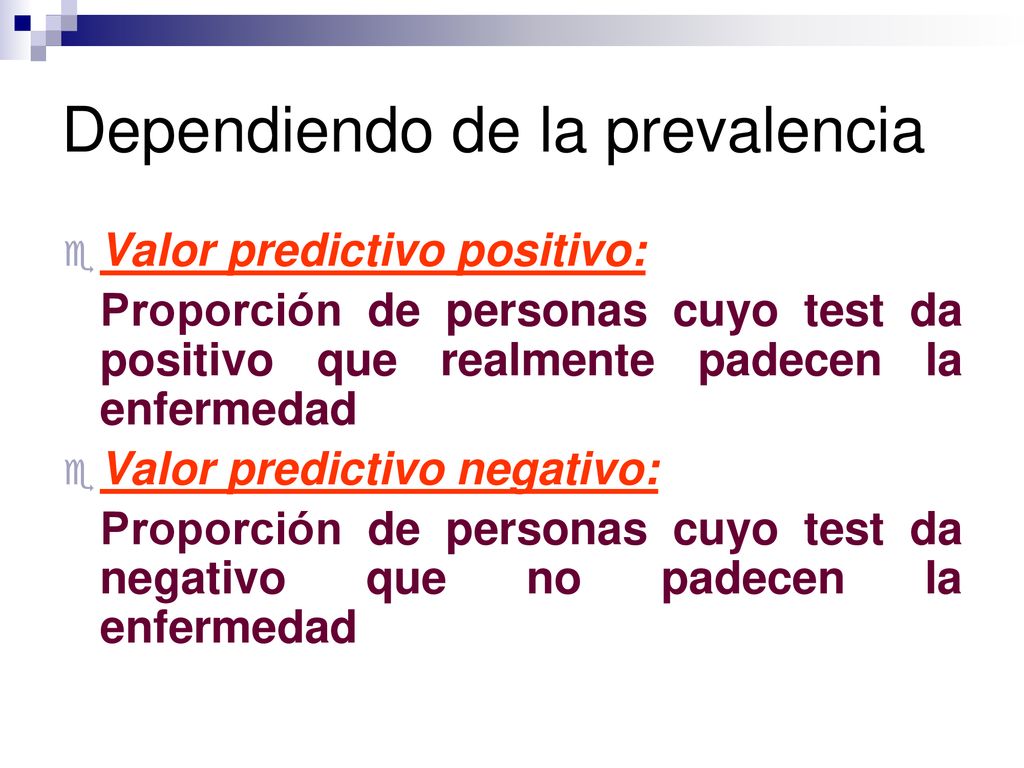 Dependiendo de la prevalencia

Valor predictivo positivo:

Proporción de personas cuyo test da positivo que realmente padecen la enfermedad

Valor predictivo negativo:

Proporción de personas cuyo test da negativo que no padecen la enfermedad